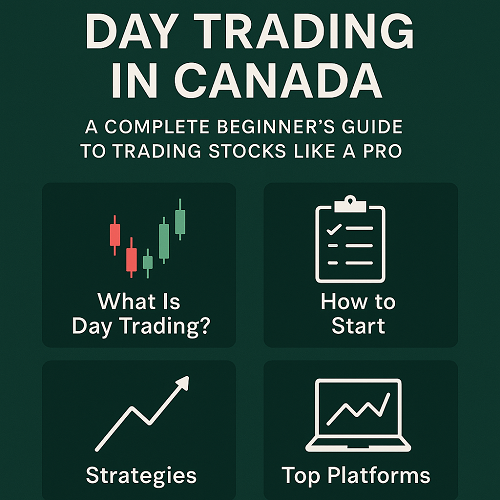 DAY TRADING IN CANADA

A COMPLETE BEGINNER'S GUIDE TO TRADING STOCKS LIKE A PRO

What Is Day Trading?

How to Start

Strategies

Top Platforms